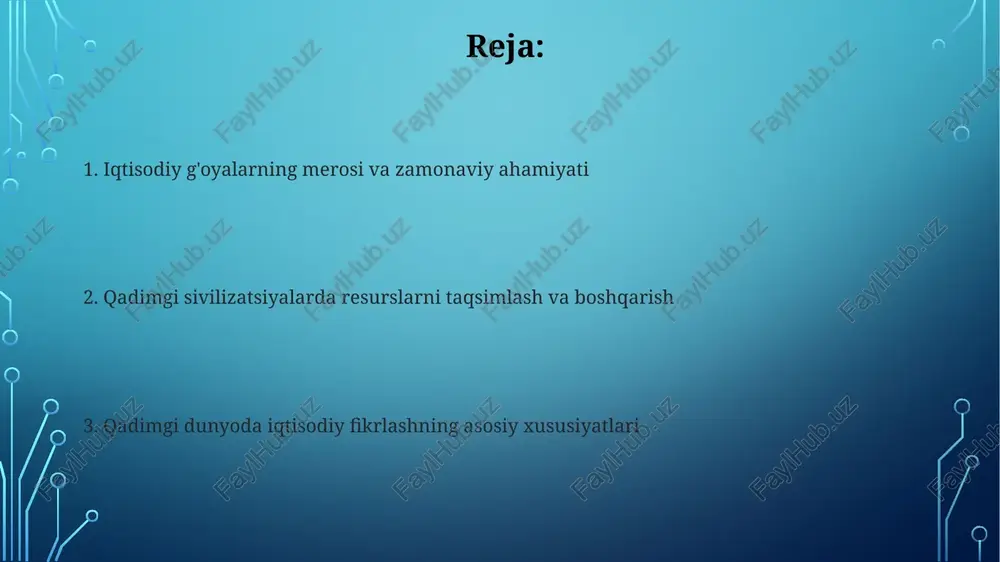 Reja:

1. Iqtisodiy g'oyalarning merosi va zamonaviy ahamiyati

2. Qadimgi sivilizatsiyalarda resurslarni taqsimlash va boshqarish

3. Qadimgi dunyoda iqtisodiy fikrlashning asosiy xususiyatlari

FaylHub.uz